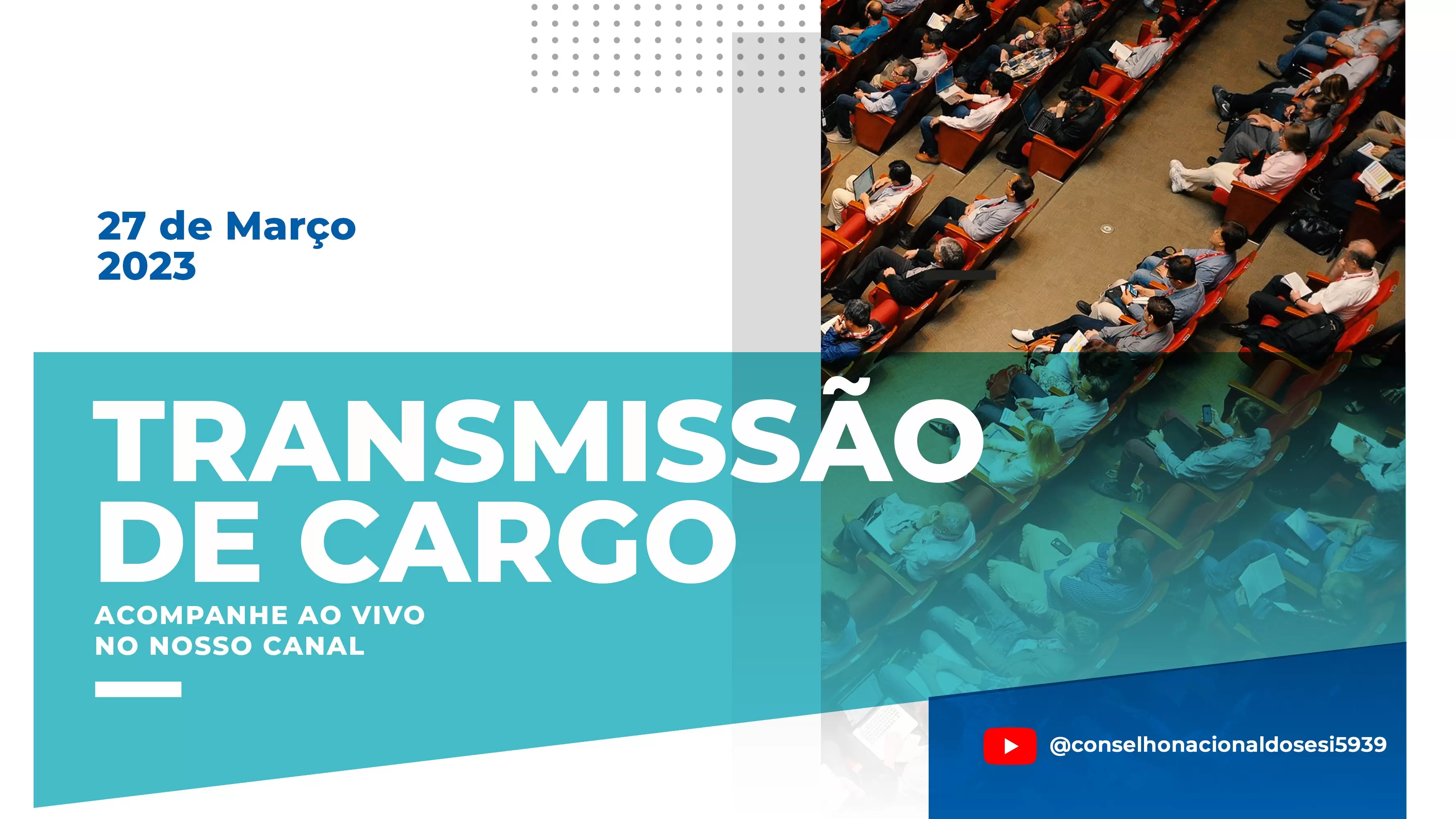 27 de Março
2023

TRANSMISSÃO DE CARGO

ACOMPANHE AO VIVO
NO NOSSO CANAL

@conselhonacionaldosesi5939